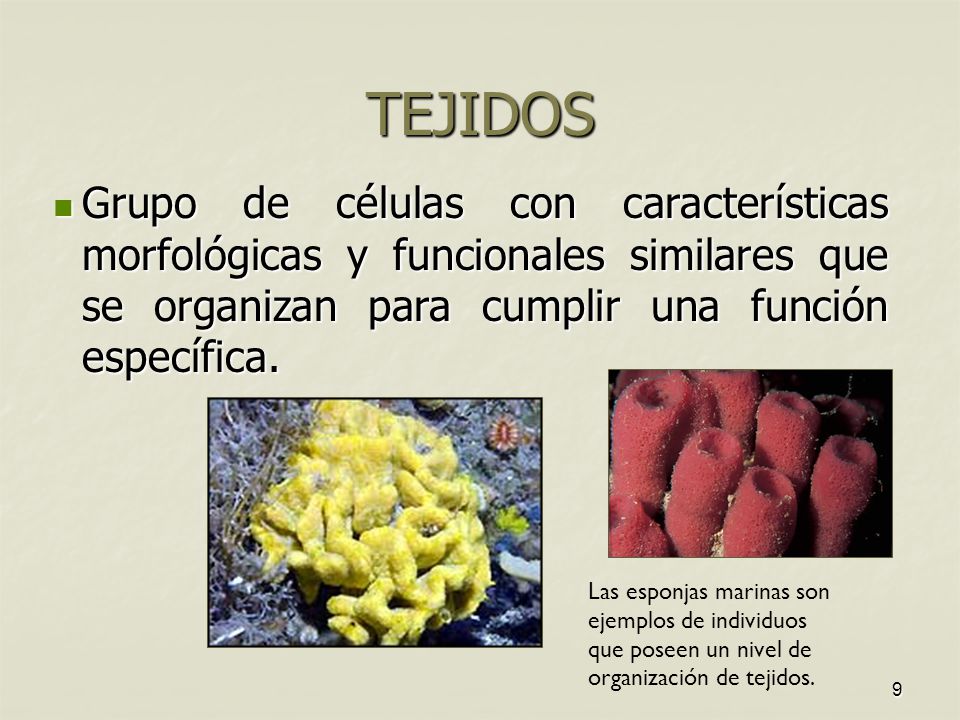 TEJIDOS

Grupo de células con características morfológicas y funcionales similares que se organizan para cumplir una función específica.

Las esponjas marinas son ejemplos de individuos que poseen un nivel de organización de tejidos.

9